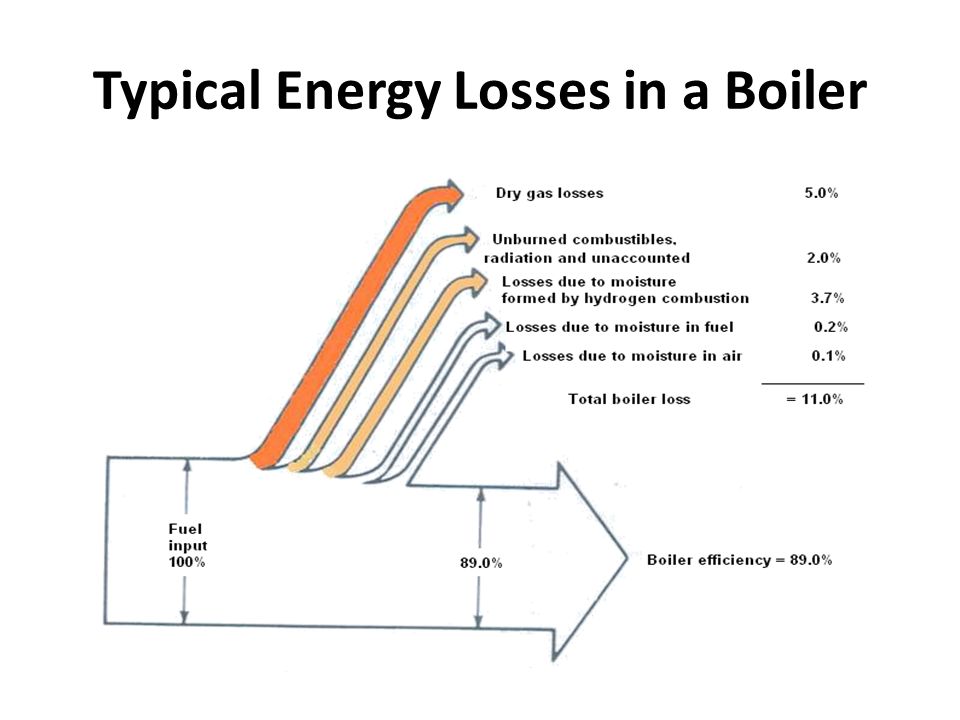 Typical Energy Losses in a Boiler

Dry gas losses 5.0%

Unburned combustibles, radiation and unaccounted 2.0%

Losses due to moisture formed by hydrogen combustion 3.7%

Losses due to moisture in fuel 0.2%

Losses due to moisture in air 0.1%

Total boiler loss = 11.0%

Fuel input 100%

89.0%

Boiler efficiency = 89.0%